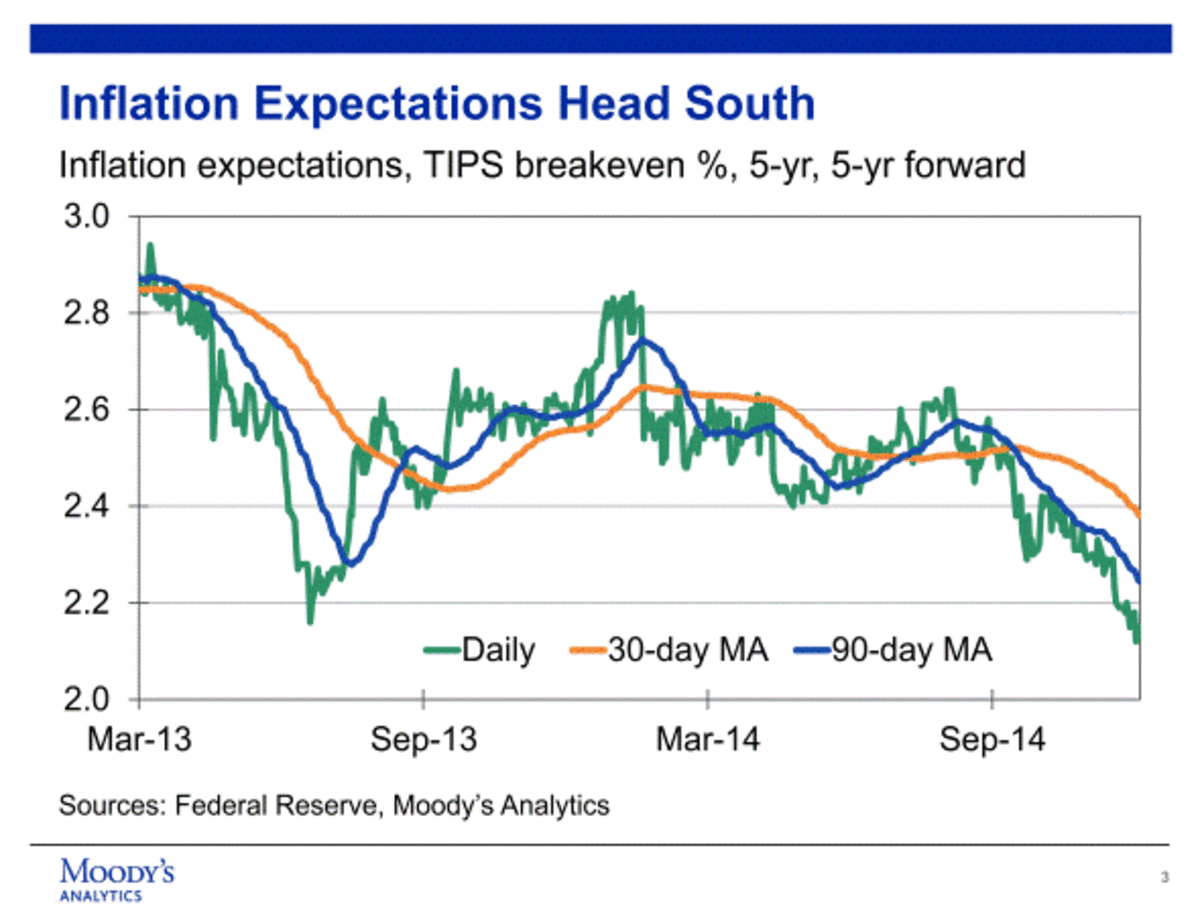 Inflation Expectations Head South

Inflation expectations, TIPS breakeven %, 5-yr, 5-yr forward

3.0
2.8
2.6
2.4
2.2
2.0

Daily 30-day MA 90-day MA

Mar-13 Sep-13 Mar-14 Sep-14

Sources: Federal Reserve, Moody's Analytics

MOODY'S ANALYTICS

3